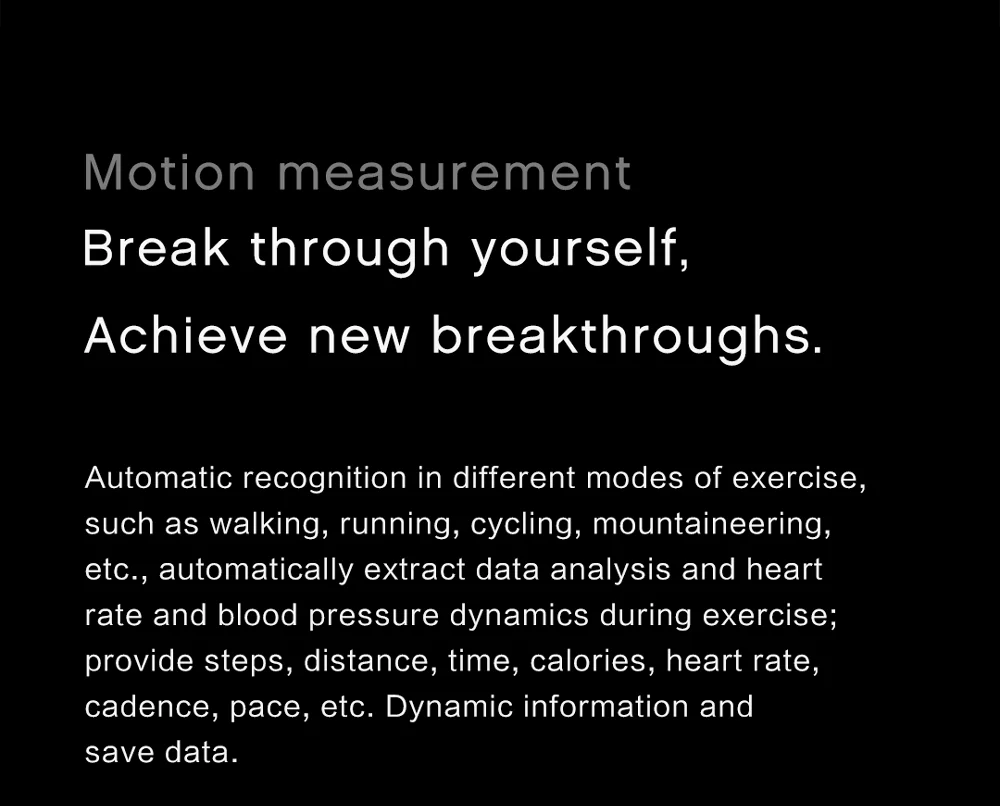 Motion measurement

Break through yourself,
Achieve new breakthroughs.

Automatic recognition in different modes of exercise, such as walking, running, cycling, mountaineering, etc., automatically extract data analysis and heart rate and blood pressure dynamics during exercise; provide steps, distance, time, calories, heart rate, cadence, pace, etc. Dynamic information and save data.